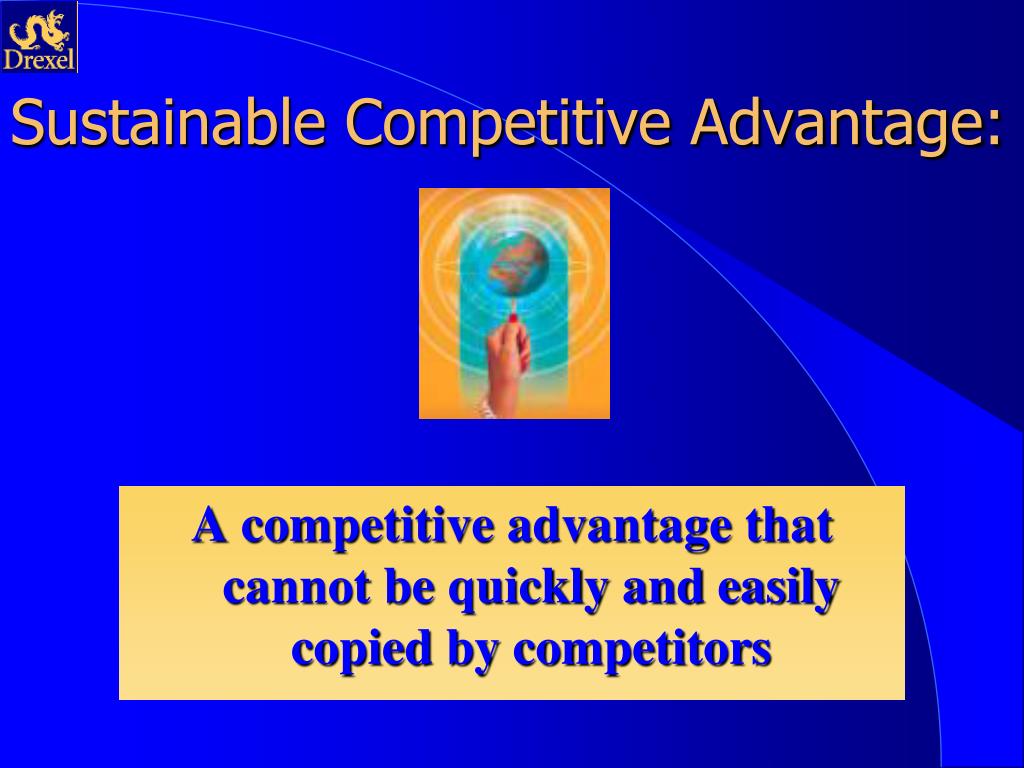 Drexel

Sustainable Competitive Advantage:

A competitive advantage that cannot be quickly and easily copied by competitors